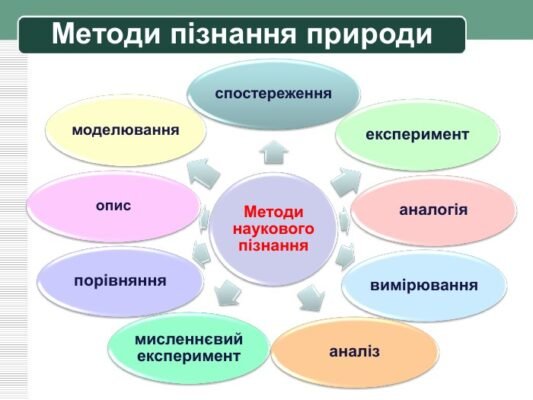 Методи пізнання природи

Методи наукового пізнання

спостереження

експеримент

аналогія

вимірювання

аналіз

мисленнєвий експеримент

порівняння

опис

моделювання